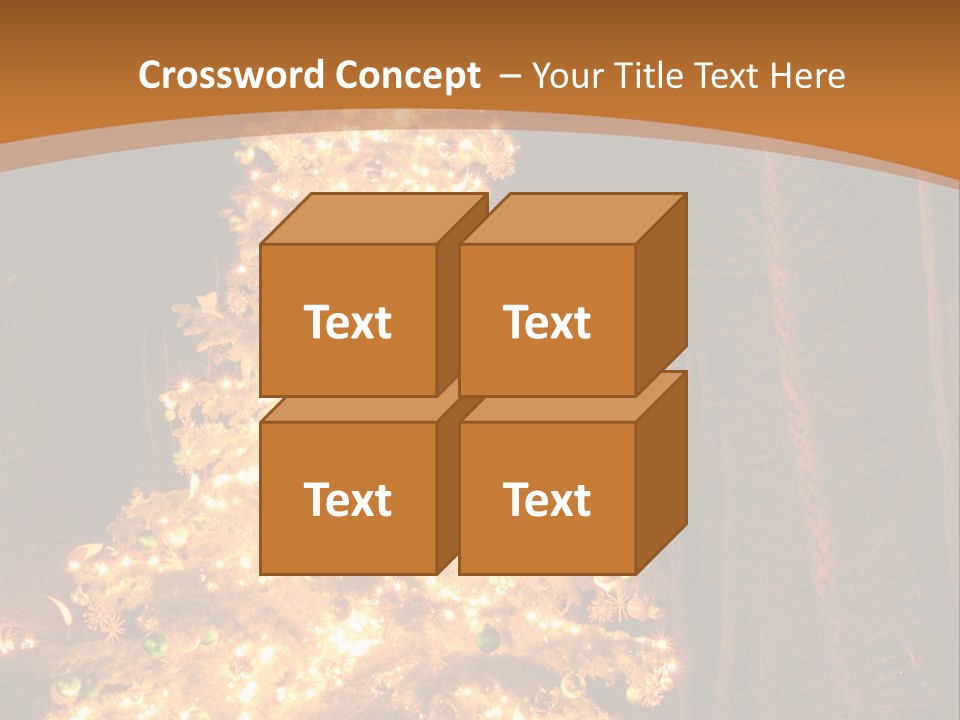 Crossword Concept – Your Title Text Here

Text

Text

Text

Text